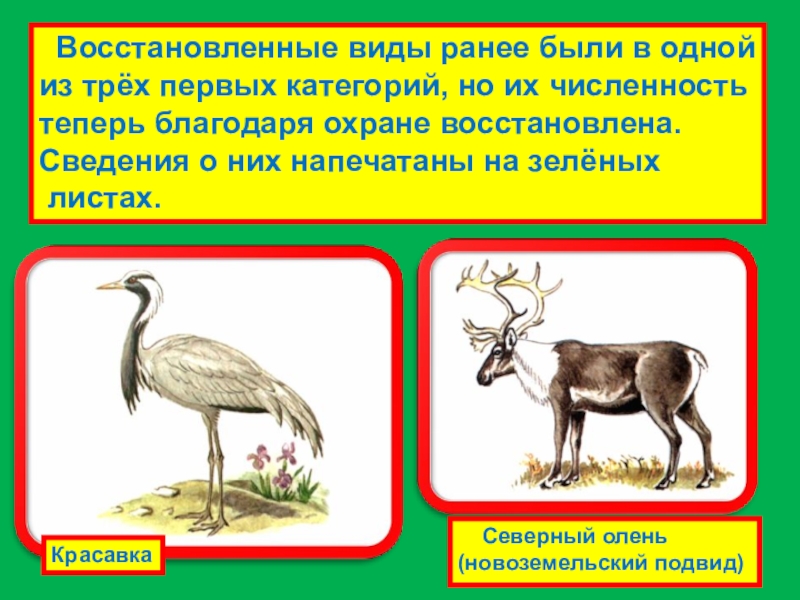 Восстановленные виды ранее были в одной из трёх первых категорий, но их численность теперь благодаря охране восстановлена. Сведения о них напечатаны на зелёных листах.

Красавка

Северный олень (новоземельский подвид)